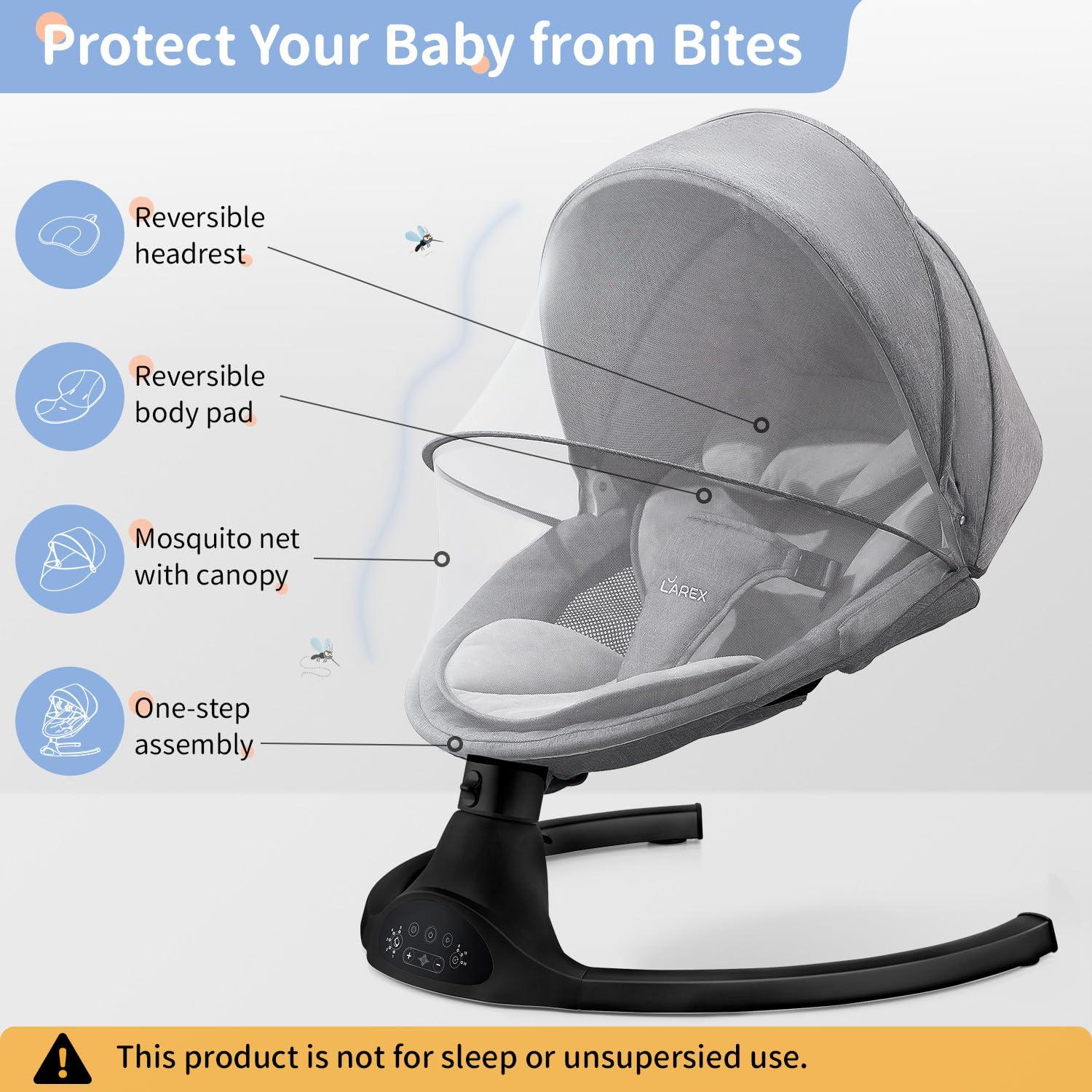 Protect Your Baby from Bites

Reversible headrest

Reversible body pad

Mosquito net with canopy

One-step assembly

LAREX

This product is not for sleep or unsupersied use.